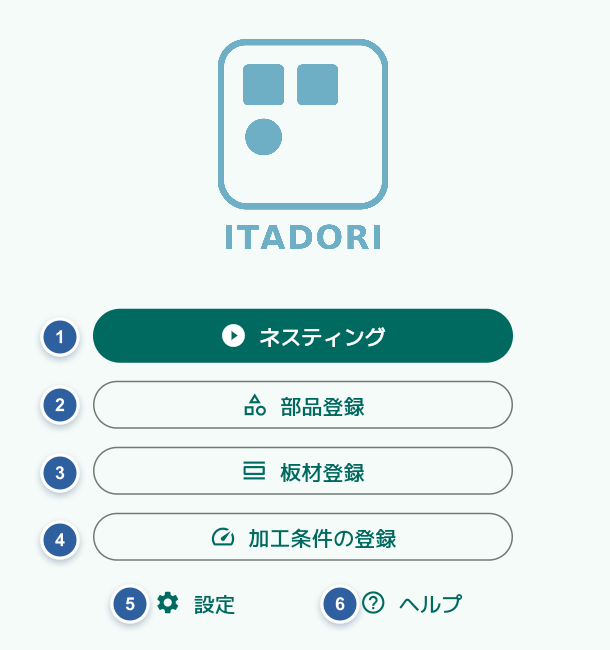 ITADORI

1 ネスティング

2 部品登録

3 板材登録

4 加工条件の登録

5 設定

6 ヘルプ